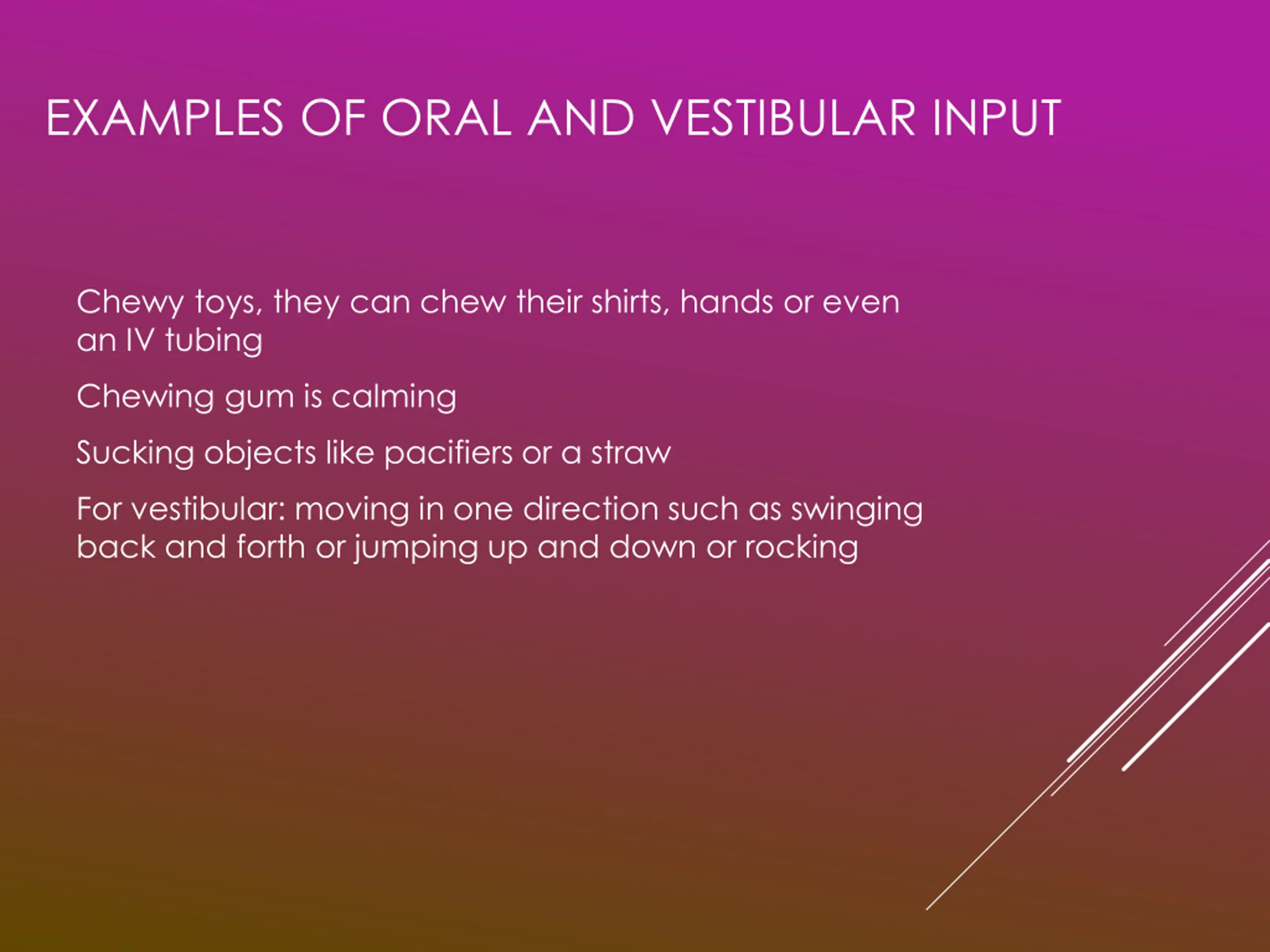 EXAMPLES OF ORAL AND VESTIBULAR INPUT

Chewy toys, they can chew their shirts, hands or even an IV tubing

Chewing gum is calming

Sucking objects like pacifiers or a straw

For vestibular: moving in one direction such as swinging back and forth or jumping up and down or rocking